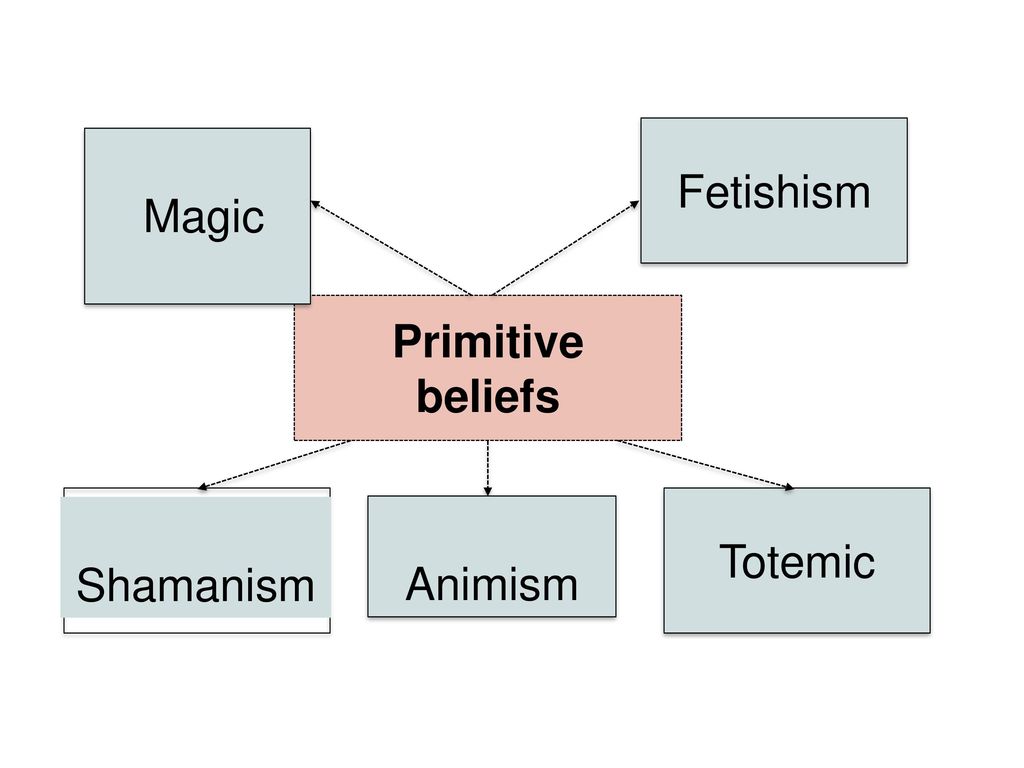 Magic

Fetishism

Primitive beliefs

Shamanism

Animism

Totemic